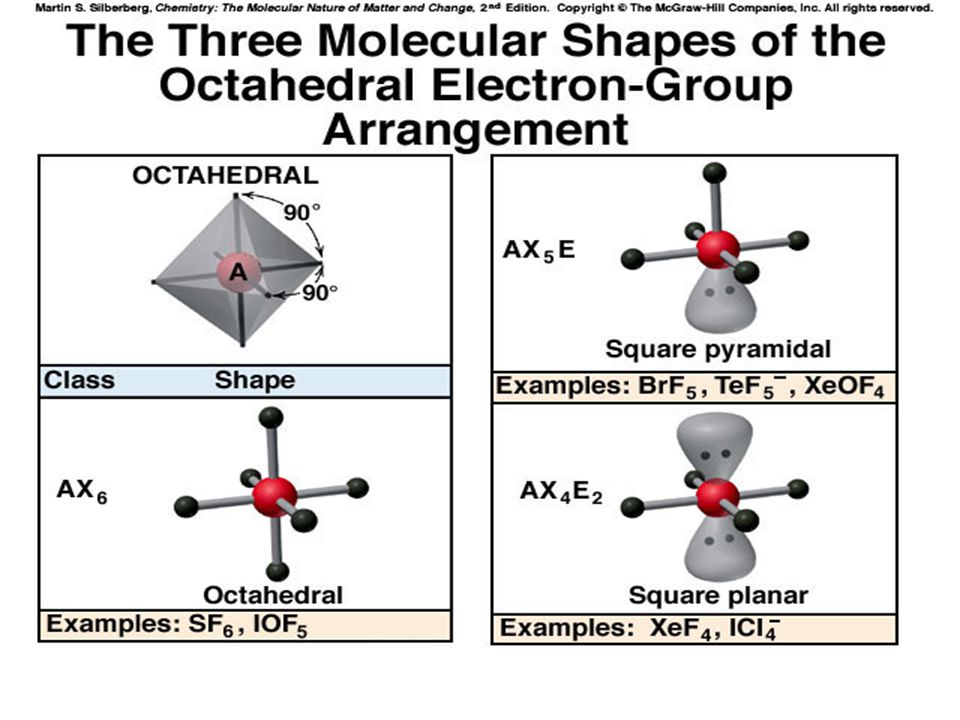 Martin S. Silberberg, Chemistry: The Molecular Nature of Matter and Change, 2nd Edition. Copyright © The McGraw-Hill Companies, Inc. All rights reserved.

The Three Molecular Shapes of the Octahedral Electron-Group Arrangement

OCTAHEDRAL

90°

A

90°

Class Shape

$AX_6$

Octahedral

Examples: $SF_6$, $IOF_5$

$AX_5E$

Square pyramidal

Examples: $BrF_5$, $TeF_5^-$, $XeOF_4$

$AX_4E_2$

Square planar

Examples: $XeF_4$, $ICl_4^-$